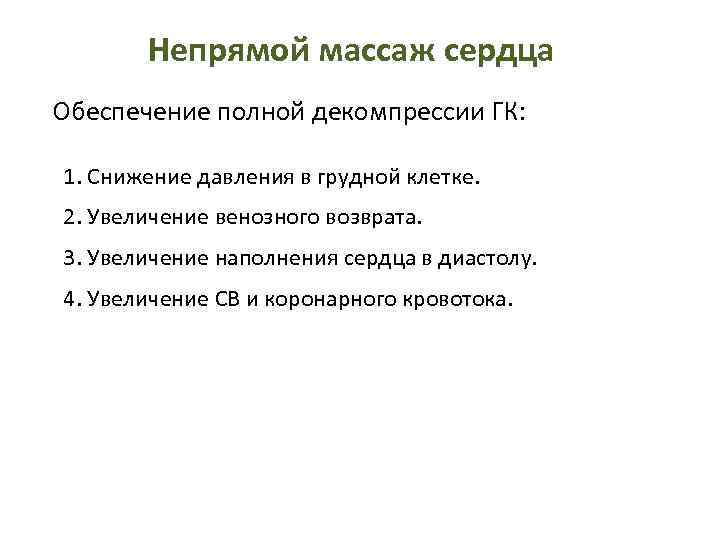 Непрямой массаж сердца

Обеспечение полной декомпрессии ГК:

1. Снижение давления в грудной клетке.
2. Увеличение венозного возврата.
3. Увеличение наполнения сердца в диастолу.
4. Увеличение СВ и коронарного кровотока.